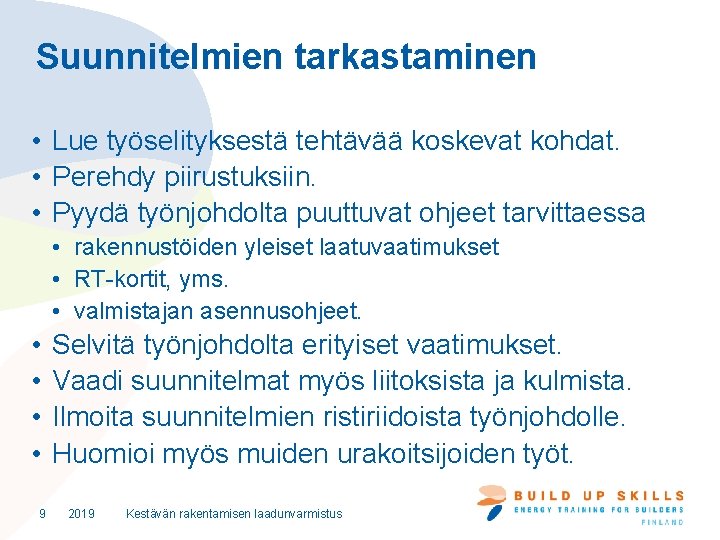 Suunnitelmien tarkastaminen

• Lue työselityksestä tehtävää koskevat kohdat.
• Perehdy piirustuksiin.
• Pyydä työnjohdolta puuttuvat ohjeet tarvittaessa
  • rakennustöiden yleiset laatuvaatimukset
  • RT-kortit, yms.
  • valmistajan asennusohjeet.
• Selvitä työnjohdolta erityiset vaatimukset.
• Vaadi suunnitelmat myös liitoksista ja kulmista.
• Ilmoita suunnitelmien ristiriidoista työnjohdolle.
• Huomioi myös muiden urakoitsijoiden työt.

9 2019 Kestävän rakentamisen laadunvarmistus

BUILD UP SKILLS
ENERGY TRAINING FOR BUILDERS
FINLAND